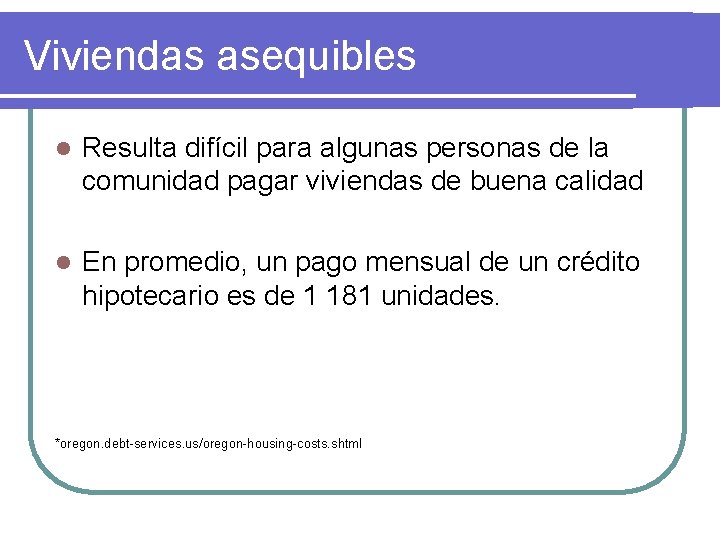 Viviendas asequibles

Resulta difícil para algunas personas de la comunidad pagar viviendas de buena calidad

En promedio, un pago mensual de un crédito hipotecario es de 1 181 unidades.

*oregon.debt-services.us/oregon-housing-costs.shtml